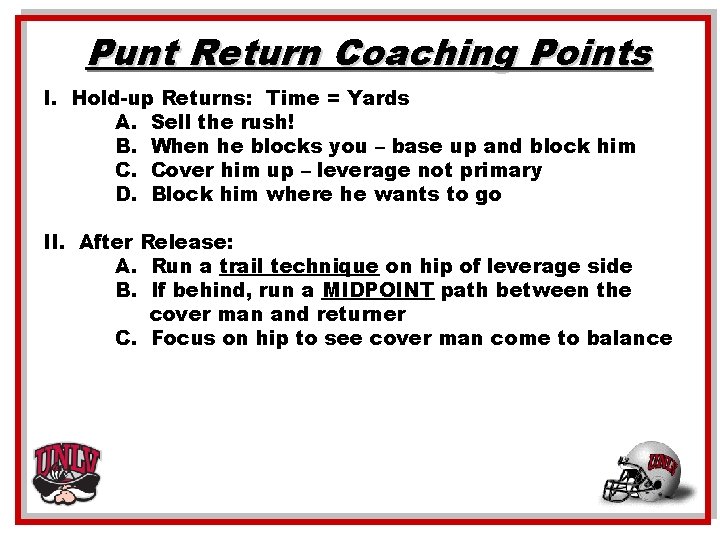 Punt Return Coaching Points

I. Hold-up Returns: Time = Yards
A. Sell the rush!
B. When he blocks you – base up and block him
C. Cover him up – leverage not primary
D. Block him where he wants to go

II. After Release:
A. Run a trail technique on hip of leverage side
B. If behind, run a MIDPOINT path between the cover man and returner
C. Focus on hip to see cover man come to balance

UNLV

UNLV